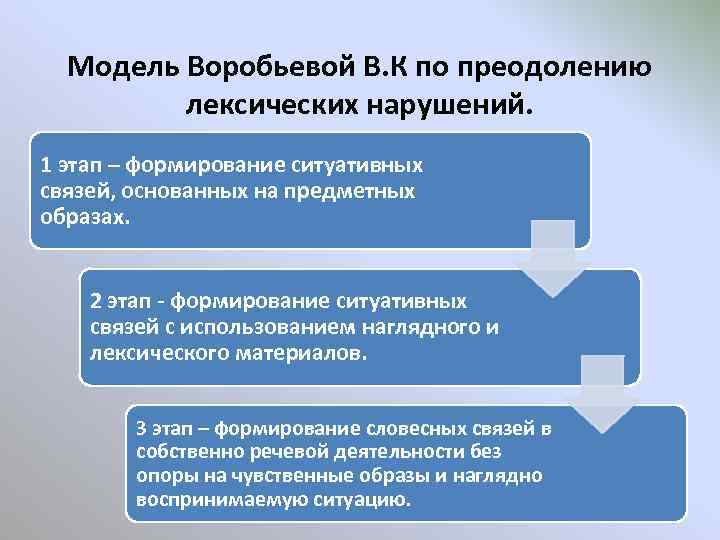 Модель Воробьевой В.К по преодолению лексических нарушений.

1 этап – формирование ситуативных связей, основанных на предметных образах.

2 этап - формирование ситуативных связей с использованием наглядного и лексического материалов.

3 этап – формирование словесных связей в собственно речевой деятельности без опоры на чувственные образы и наглядно воспринимаемую ситуацию.